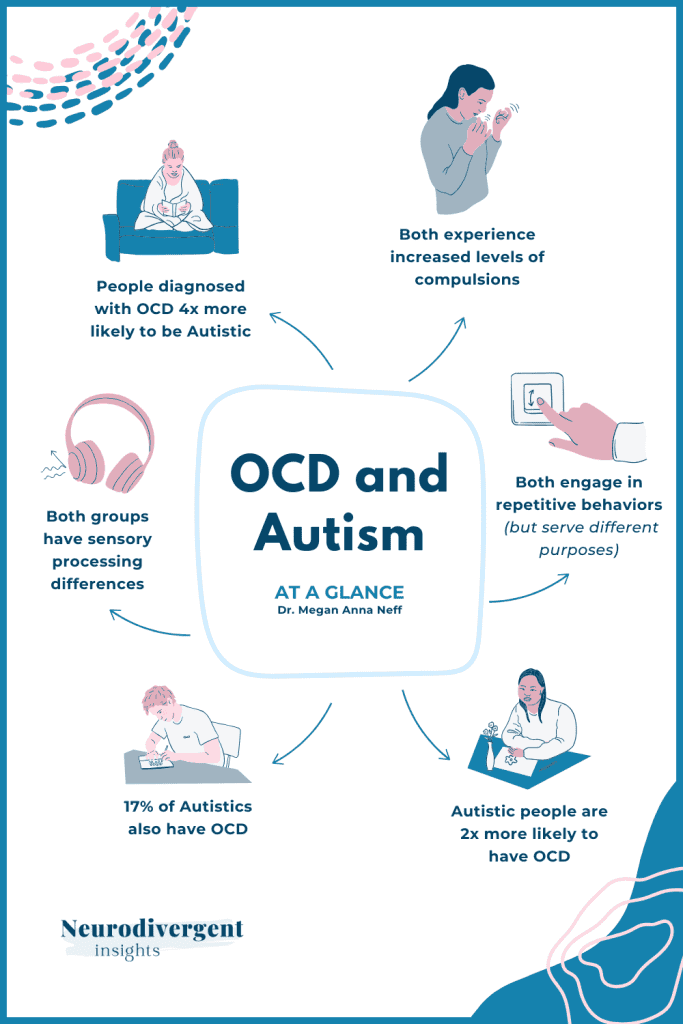 OCD and Autism

AT A GLANCE
Dr. Megan Anna Neff

People diagnosed with OCD 4x more likely to be Autistic

Both experience increased levels of compulsions

Both engage in repetitive behaviors (but serve different purposes)

Autistic people are 2x more likely to have OCD

17% of Autistics also have OCD

Both groups have sensory processing differences

Neurodivergent insights